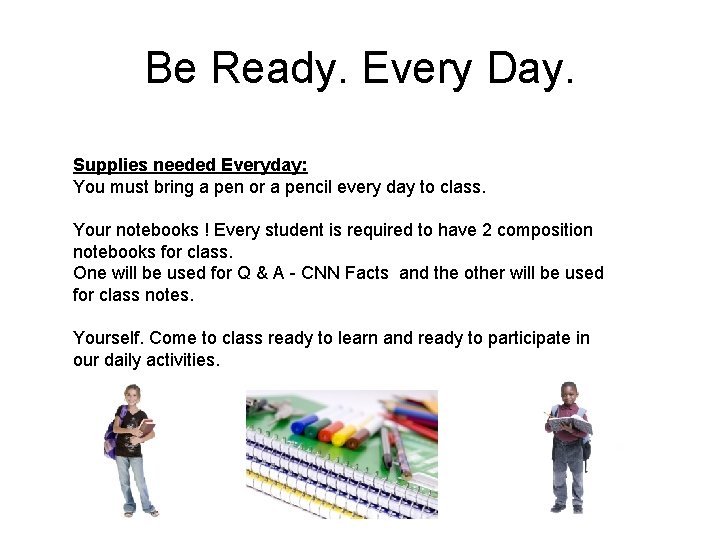 Be Ready. Every Day.

Supplies needed Everyday:
You must bring a pen or a pencil every day to class.

Your notebooks ! Every student is required to have 2 composition notebooks for class.
One will be used for Q & A - CNN Facts and the other will be used for class notes.

Yourself. Come to class ready to learn and ready to participate in our daily activities.